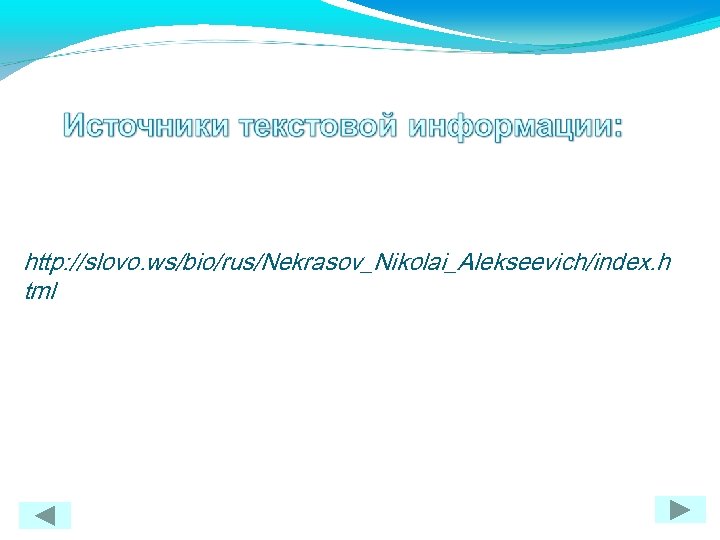 Источники текстовой информации:

http://slovo.ws/bio/rus/Nekrasov_Nikolai_Alekseevich/index.html